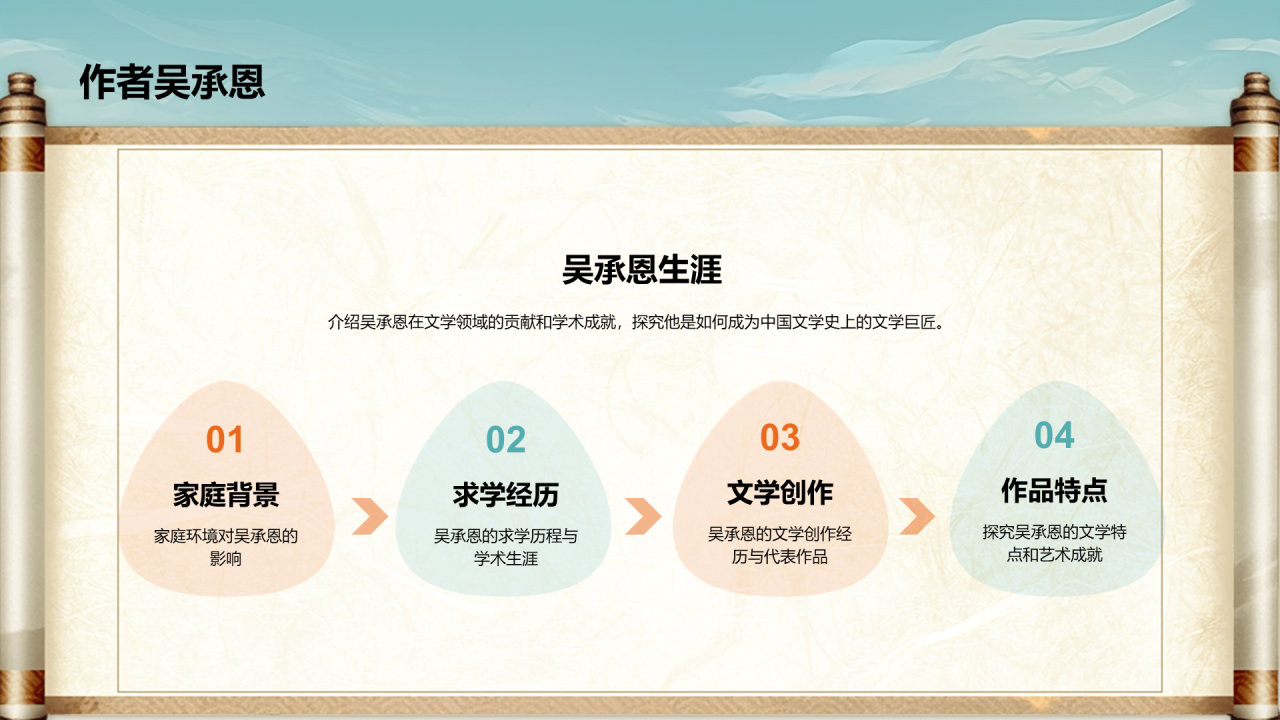 作者吴承恩

吴承恩生涯

介绍吴承恩在文学领域的贡献和学术成就，探究他是如何成为中国文学史上的文学巨匠。

01
家庭背景
家庭环境对吴承恩的影响

02
求学经历
吴承恩的求学历程与学术生涯

03
文学创作
吴承恩的文学创作经历与代表作品

04
作品特点
探究吴承恩的文学特点和艺术成就